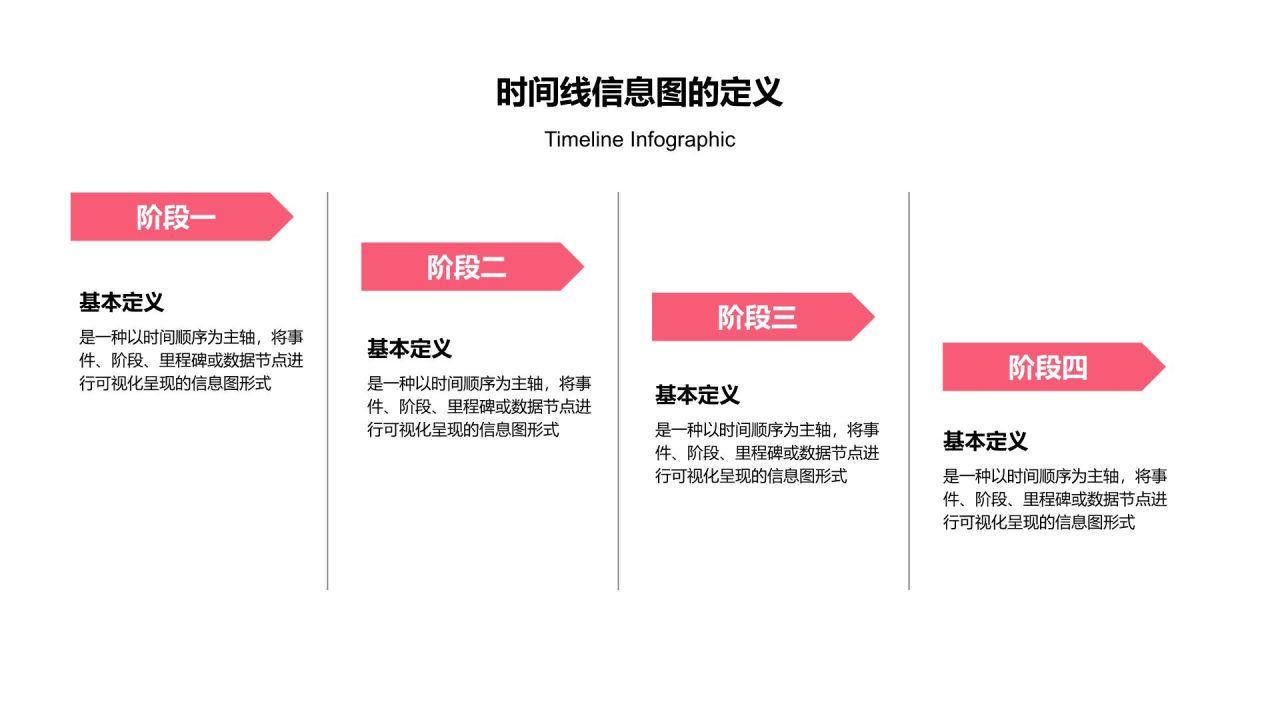 时间线信息图的定义

Timeline Infographic

阶段一

基本定义

是一种以时间顺序为主轴，将事件、阶段、里程碑或数据节点进行可视化呈现的信息图形式

阶段二

基本定义

是一种以时间顺序为主轴，将事件、阶段、里程碑或数据节点进行可视化呈现的信息图形式

阶段三

基本定义

是一种以时间顺序为主轴，将事件、阶段、里程碑或数据节点进行可视化呈现的信息图形式

阶段四

基本定义

是一种以时间顺序为主轴，将事件、阶段、里程碑或数据节点进行可视化呈现的信息图形式